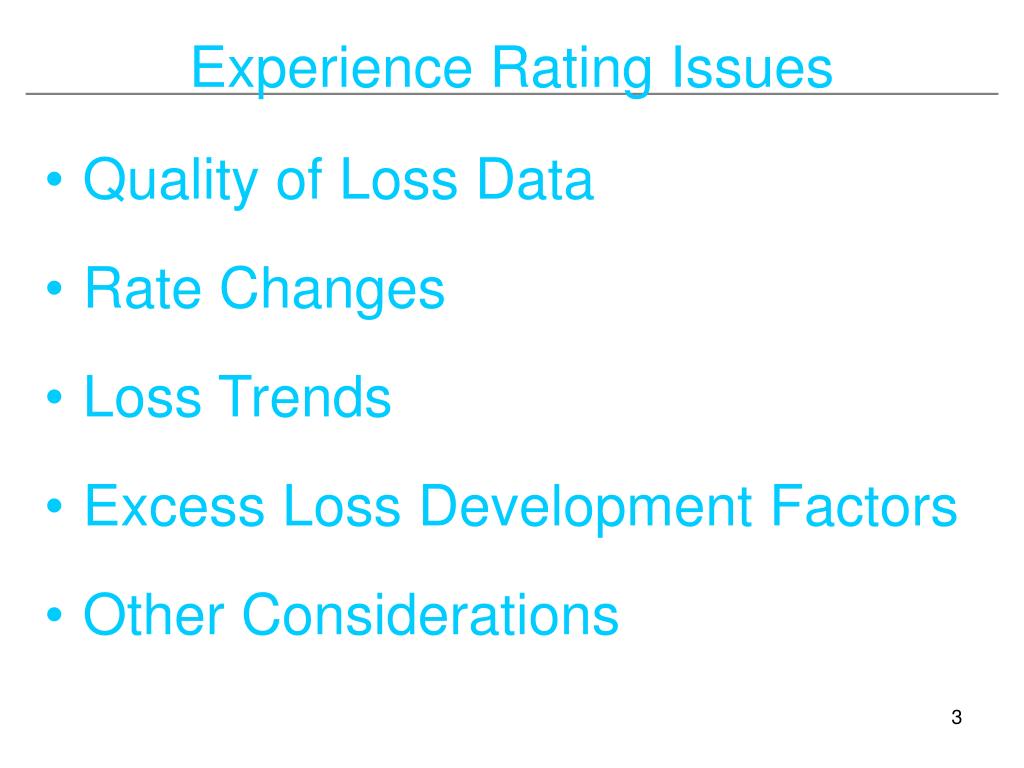 Experience Rating Issues

• Quality of Loss Data

• Rate Changes

• Loss Trends

• Excess Loss Development Factors

• Other Considerations

3